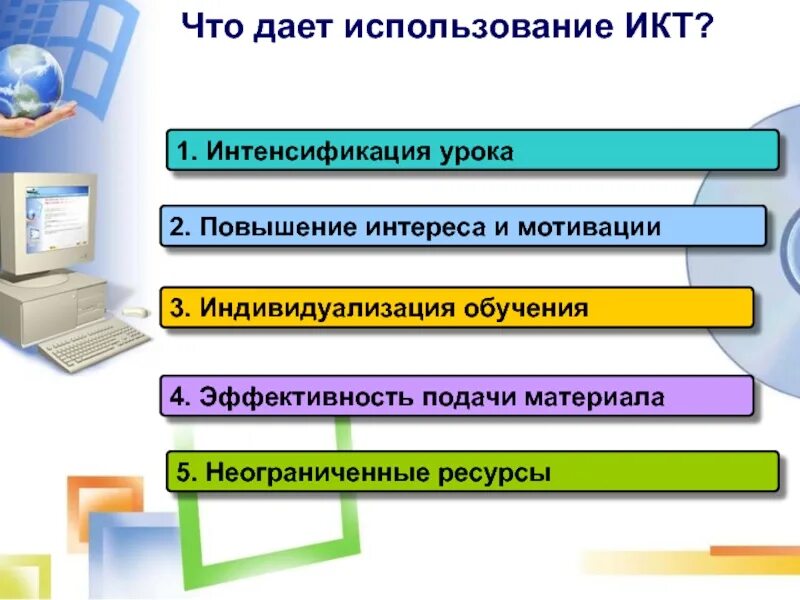 Что дает использование ИКТ?

1. Интенсификация урока

2. Повышение интереса и мотивации

3. Индивидуализация обучения

4. Эффективность подачи материала

5. Неограниченные ресурсы